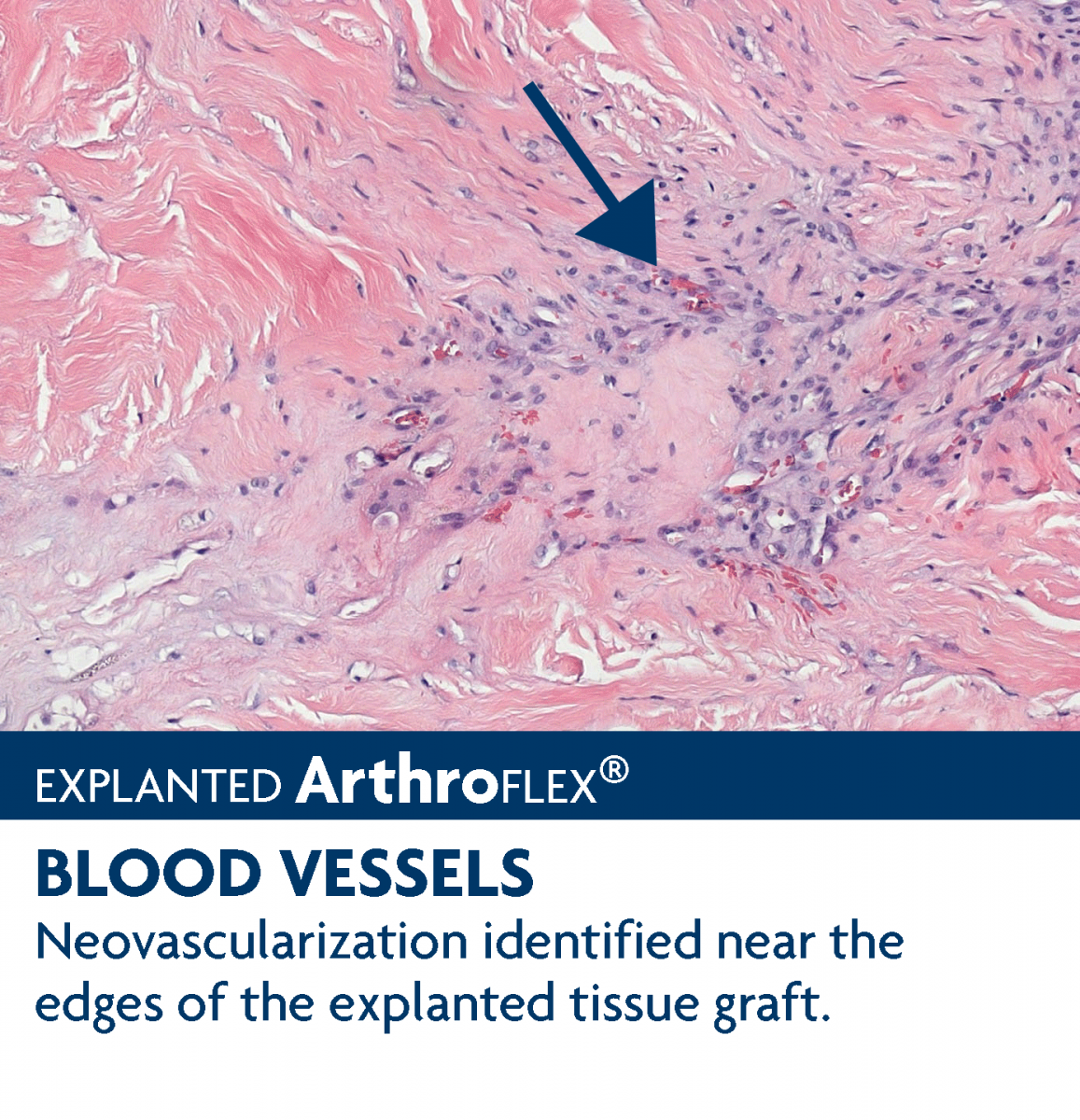 EXPLANTED ArthroFLEX®

BLOOD VESSELS

Neovascularization identified near the edges of the explanted tissue graft.